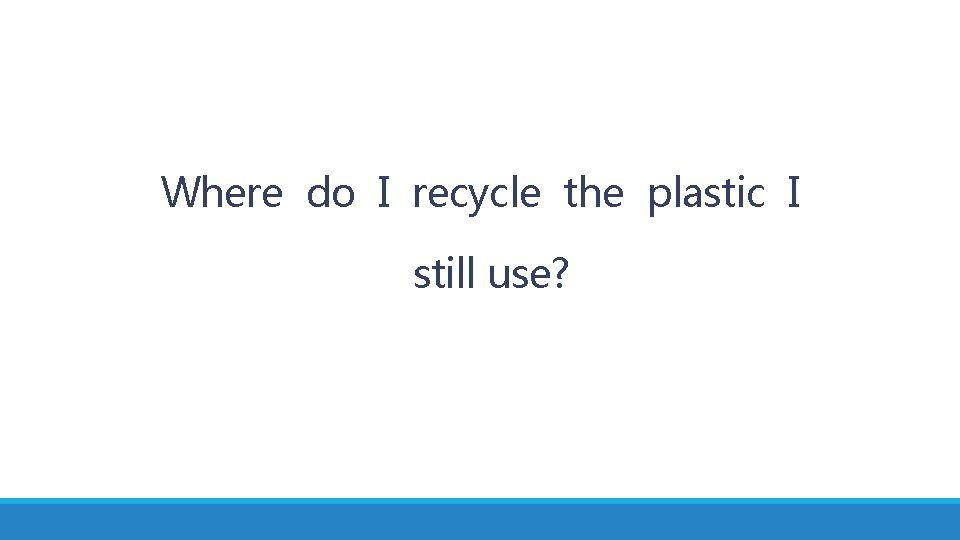 Where do I recycle the plastic I still use?